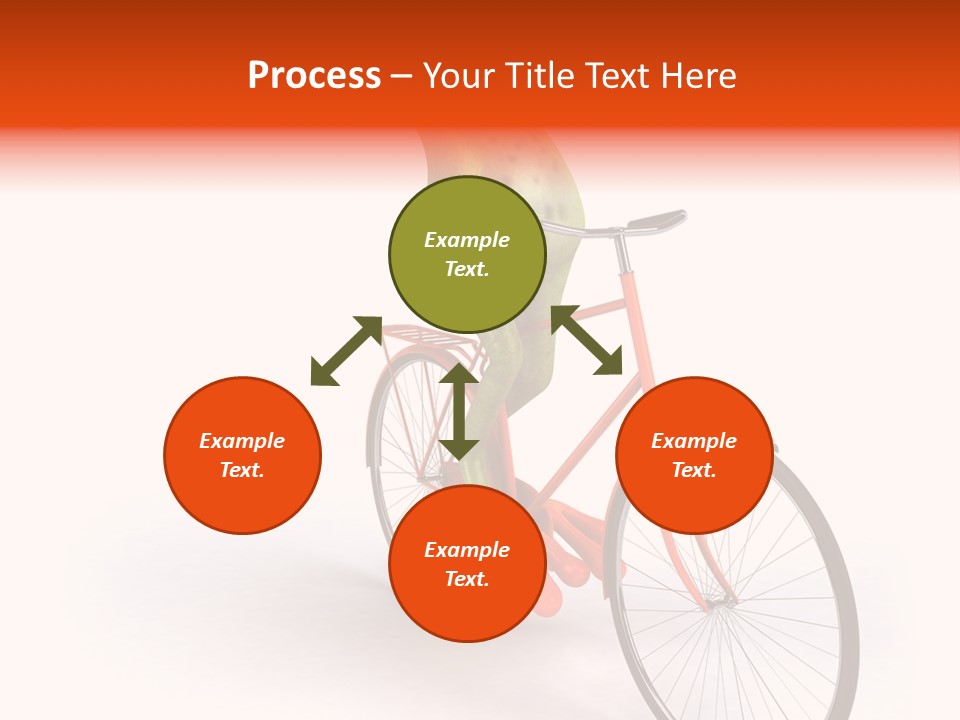 Process – Your Title Text Here

Example Text.

Example Text.

Example Text.

Example Text.